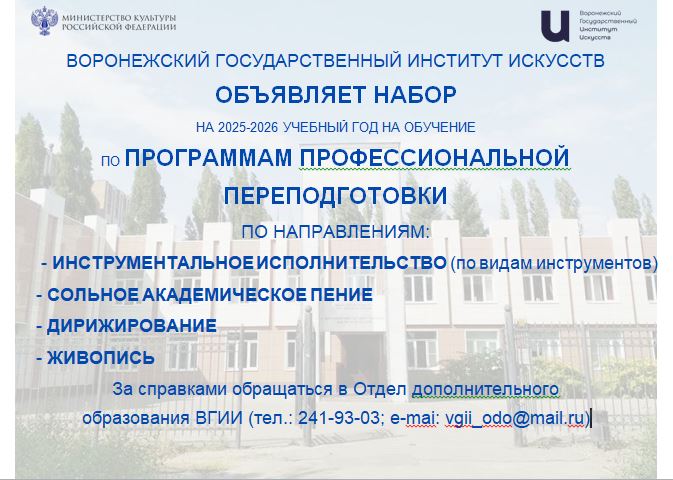 МИНИСТЕРСТВО КУЛЬТУРЫ РОССИЙСКОЙ ФЕДЕРАЦИИ

Воронежский Государственный Институт Искусств

ВОРОНЕЖСКИЙ ГОСУДАРСТВЕННЫЙ ИНСТИТУТ ИСКУССТВ

ОБЪЯВЛЯЕТ НАБОР

НА 2025-2026 УЧЕБНЫЙ ГОД НА ОБУЧЕНИЕ

по ПРОГРАММАМ ПРОФЕССИОНАЛЬНОЙ ПЕРЕПОДГОТОВКИ

ПО НАПРАВЛЕНИЯМ:

- ИНСТРУМЕНТАЛЬНОЕ ИСПОЛНИТЕЛЬСТВО (по видам инструментов)
- СОЛЬНОЕ АКАДЕМИЧЕСКОЕ ПЕНИЕ
- ДИРИЖИРОВАНИЕ
- ЖИВОПИСЬ

За справками обращаться в Отдел дополнительного образования ВГИИ (тел.: 241-93-03; e-mai: vgii_odo@mail.ru)